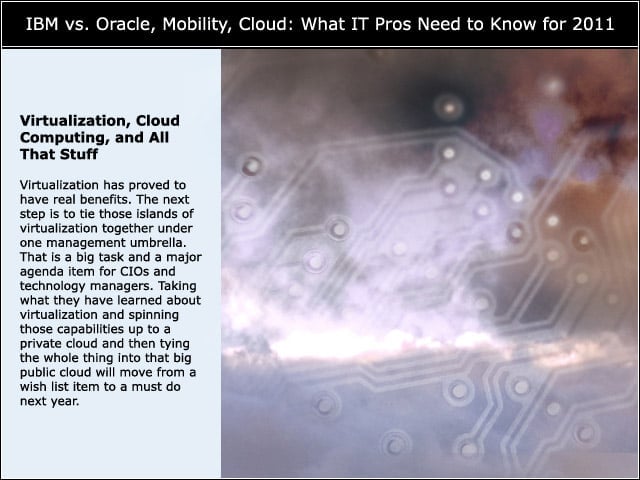 IBM vs. Oracle, Mobility, Cloud: What IT Pros Need to Know for 2011

Virtualization, Cloud Computing, and All That Stuff

Virtualization has proved to have real benefits. The next step is to tie those islands of virtualization together under one management umbrella. That is a big task and a major agenda item for CIOs and technology managers. Taking what they have learned about virtualization and spinning those capabilities up to a private cloud and then tying the whole thing into that big public cloud will move from a wish list item to a must do next year.